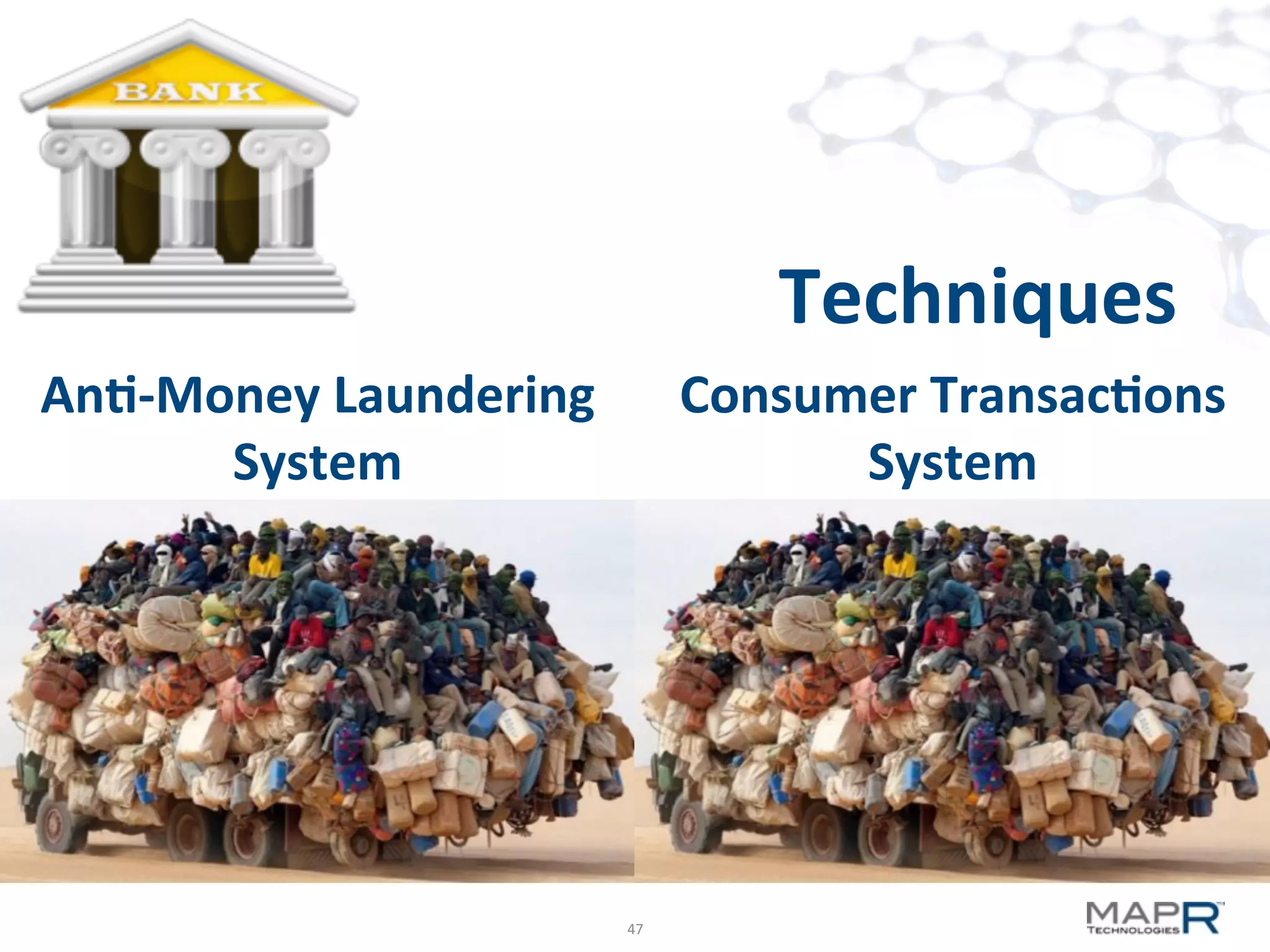 BANK

Techniques

Anti-Money Laundering System

Consumer Transactions System

47

MAPR TECHNOLOGIES